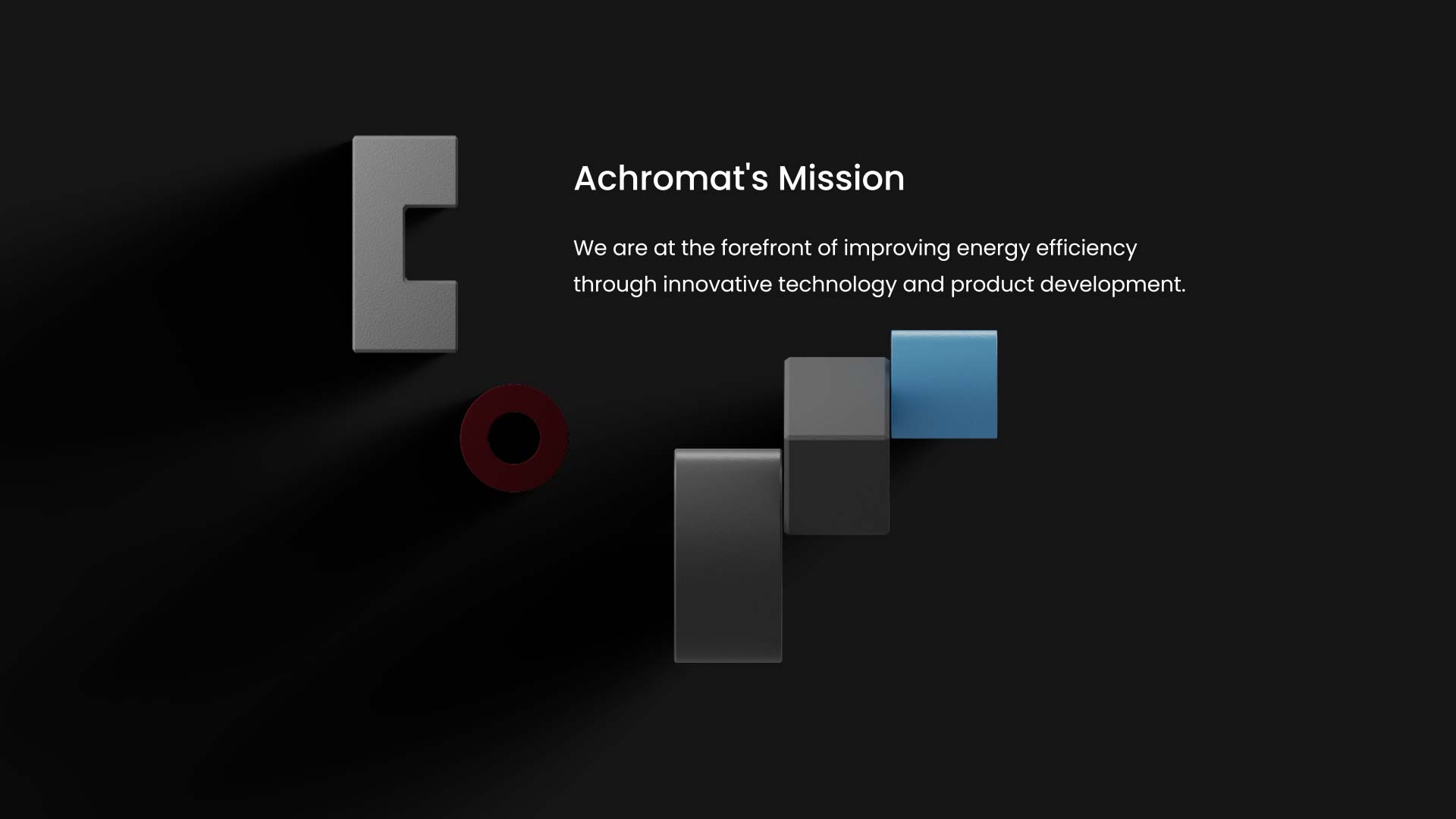 Achromat's Mission

We are at the forefront of improving energy efficiency through innovative technology and product development.